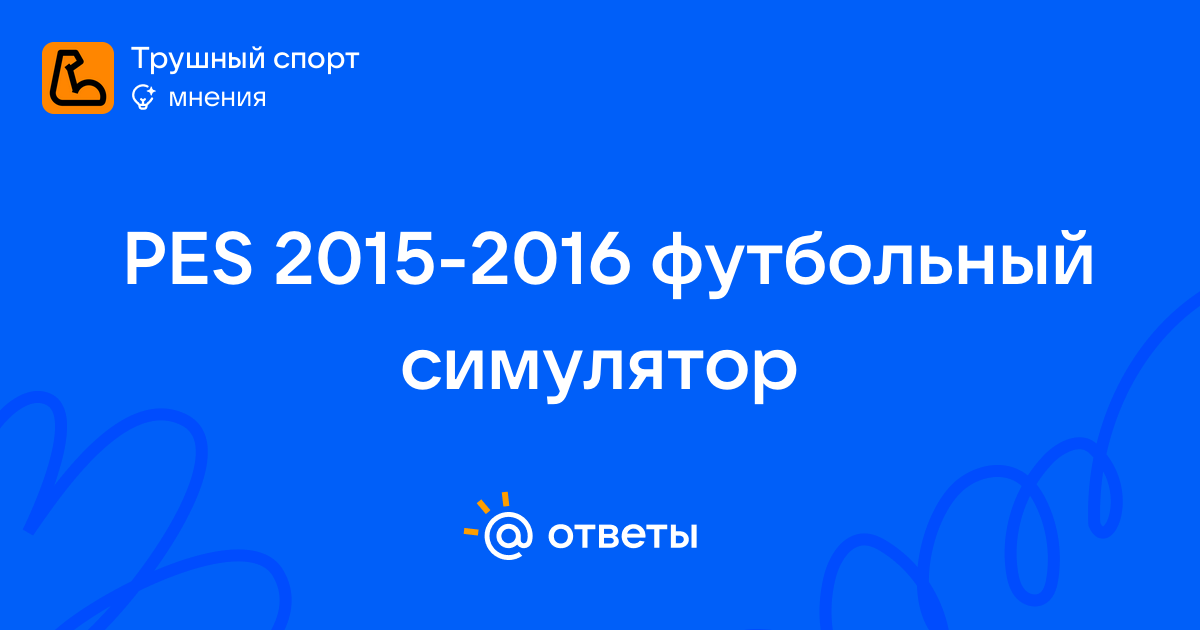 Трушный спорт
мнения

PES 2015-2016 футбольный симулятор

@ ответы